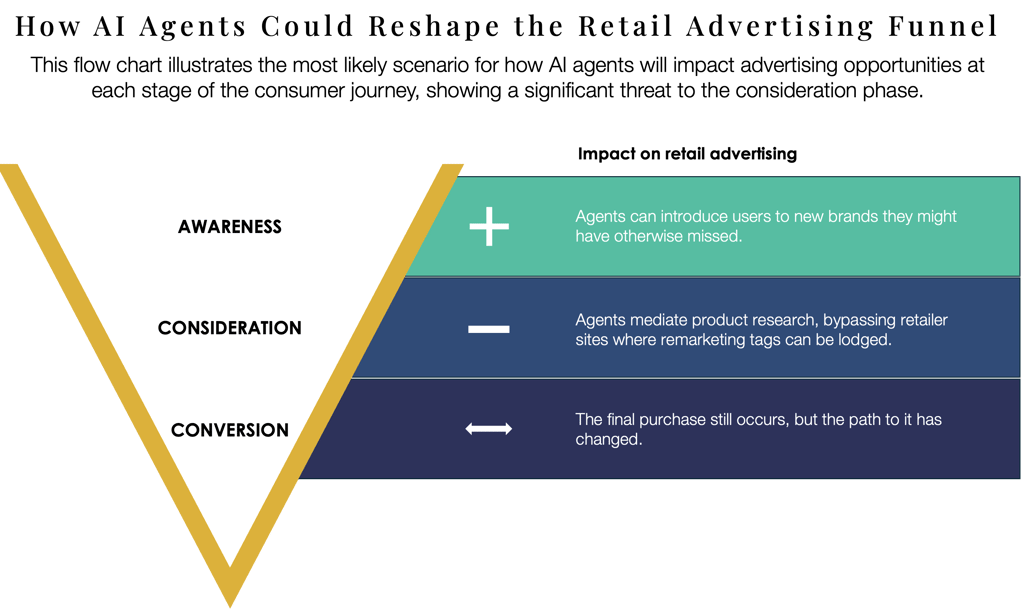 How AI Agents Could Reshape the Retail Advertising Funnel

This flow chart illustrates the most likely scenario for how AI agents will impact advertising opportunities at each stage of the consumer journey, showing a significant threat to the consideration phase.

Impact on retail advertising

AWARENESS

+

Agents can introduce users to new brands they might have otherwise missed.

CONSIDERATION

−

Agents mediate product research, bypassing retailer sites where remarketing tags can be lodged.

CONVERSION

⟷

The final purchase still occurs, but the path to it has changed.